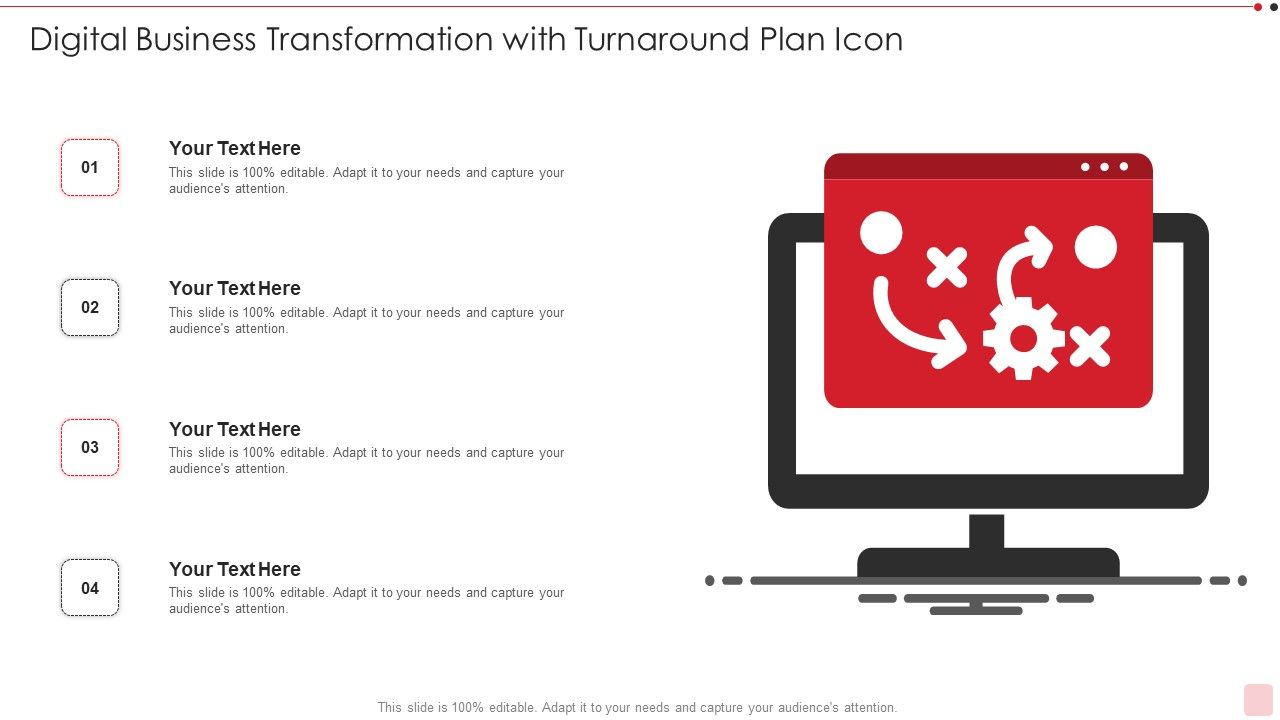 Digital Business Transformation with Turnaround Plan Icon

01

Your Text Here

This slide is 100% editable. Adapt it to your needs and capture your audience's attention.

02

Your Text Here

This slide is 100% editable. Adapt it to your needs and capture your audience's attention.

03

Your Text Here

This slide is 100% editable. Adapt it to your needs and capture your audience's attention.

04

Your Text Here

This slide is 100% editable. Adapt it to your needs and capture your audience's attention.

This slide is 100% editable. Adapt it to your needs and capture your audience's attention.